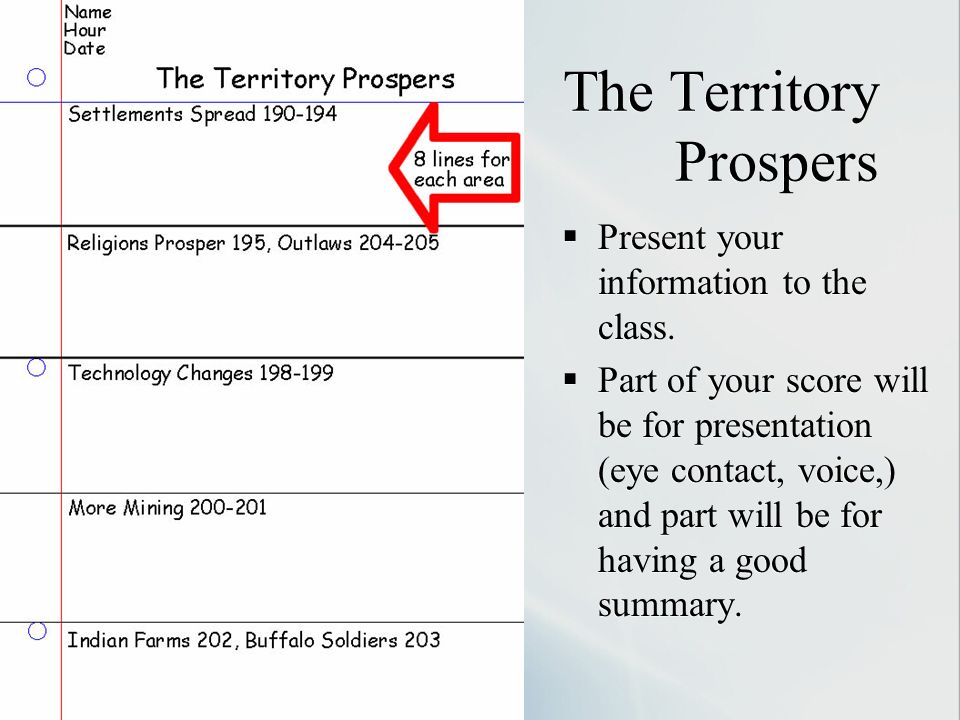 Name
Hour
Date

The Territory Prospers

Settlements Spread 190-194

8 lines for each area

Religions Prosper 195, Outlaws 204-205

Technology Changes 198-199

More Mining 200-201

Indian Farms 202, Buffalo Soldiers 203

The Territory Prospers

▪ Present your information to the class.

▪ Part of your score will be for presentation (eye contact, voice,) and part will be for having a good summary.